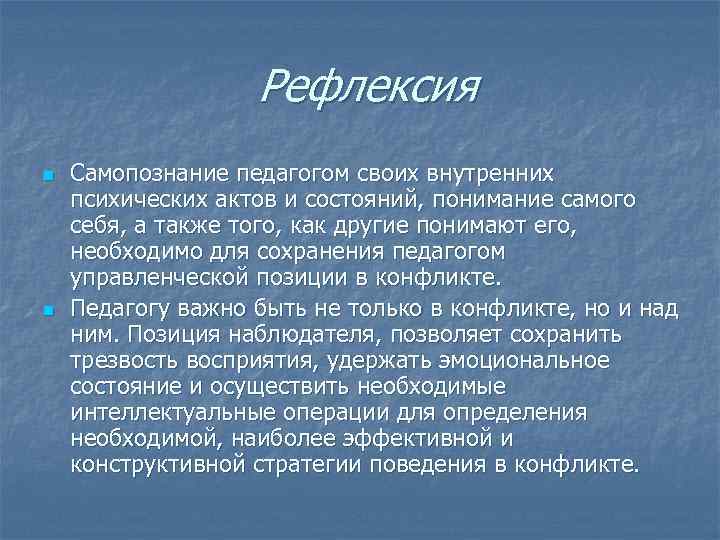 Рефлексия

Самопознание педагогом своих внутренних психических актов и состояний, понимание самого себя, а также того, как другие понимают его, необходимо для сохранения педагогом управленческой позиции в конфликте.

Педагогу важно быть не только в конфликте, но и над ним. Позиция наблюдателя, позволяет сохранить трезвость восприятия, удержать эмоциональное состояние и осуществить необходимые интеллектуальные операции для определения необходимой, наиболее эффективной и конструктивной стратегии поведения в конфликте.